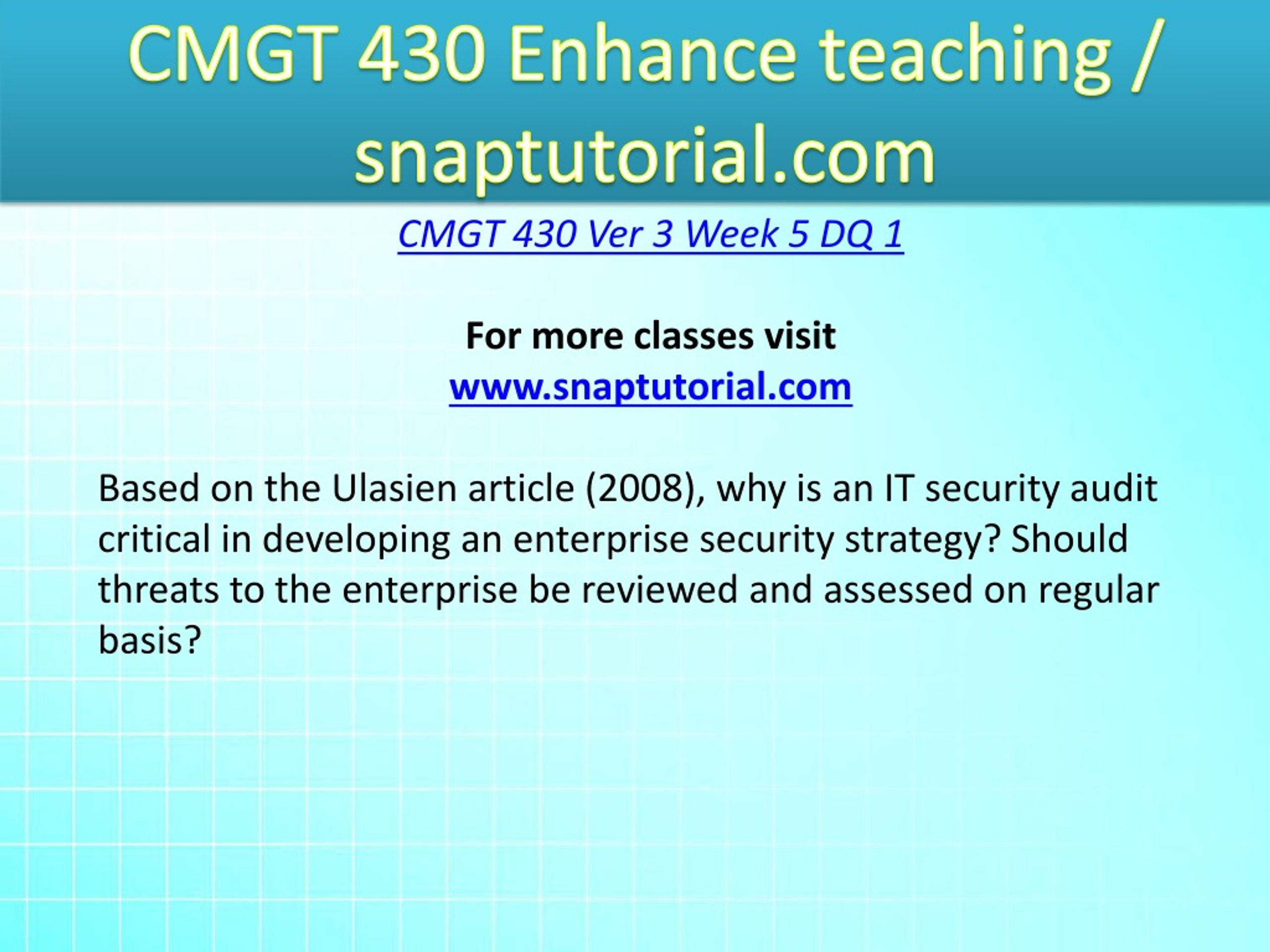 CMGT 430 Enhance teaching / snaptutorial.com

CMGT 430 Ver 3 Week 5 DQ 1

For more classes visit
www.snaptutorial.com

Based on the Ulasien article (2008), why is an IT security audit critical in developing an enterprise security strategy? Should threats to the enterprise be reviewed and assessed on regular basis?